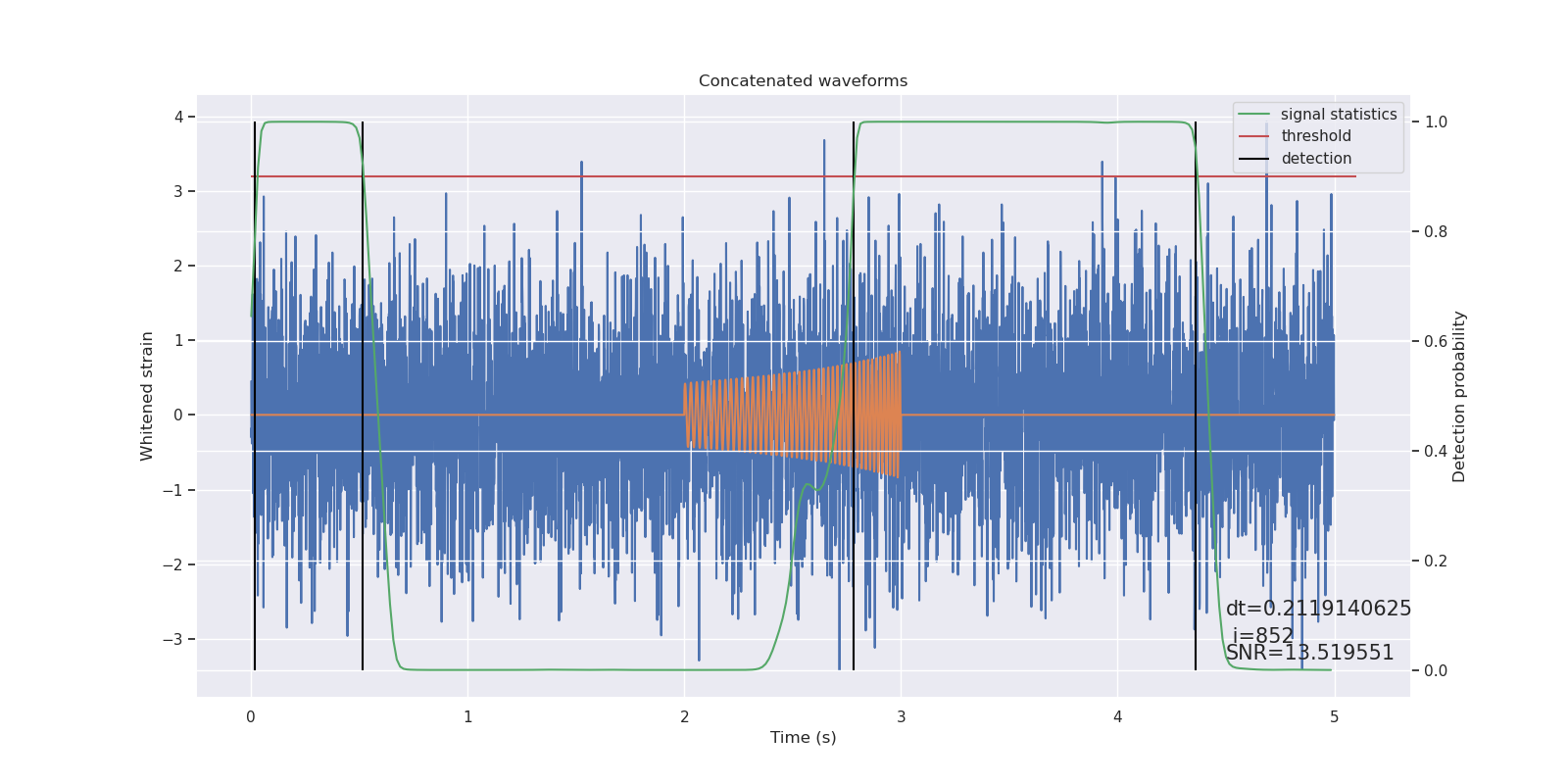 Concatenated waveforms

signal statistics
threshold
detection

Whitened strain

4
3
2
1
0
−1
−2
−3

Detection probability

1.0
0.8
0.6
0.4
0.2
0.0

dt=0.2119140625
i=852
SNR=13.519551

0
1
2
3
4
5

Time (s)